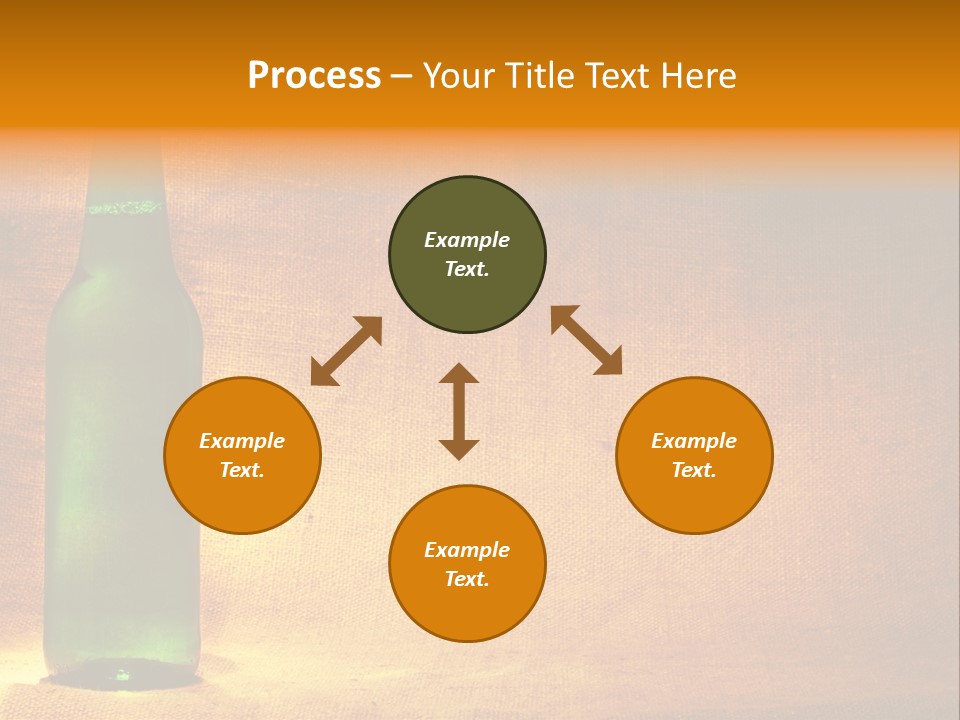 Process – Your Title Text Here

Example Text.

Example Text.

Example Text.

Example Text.